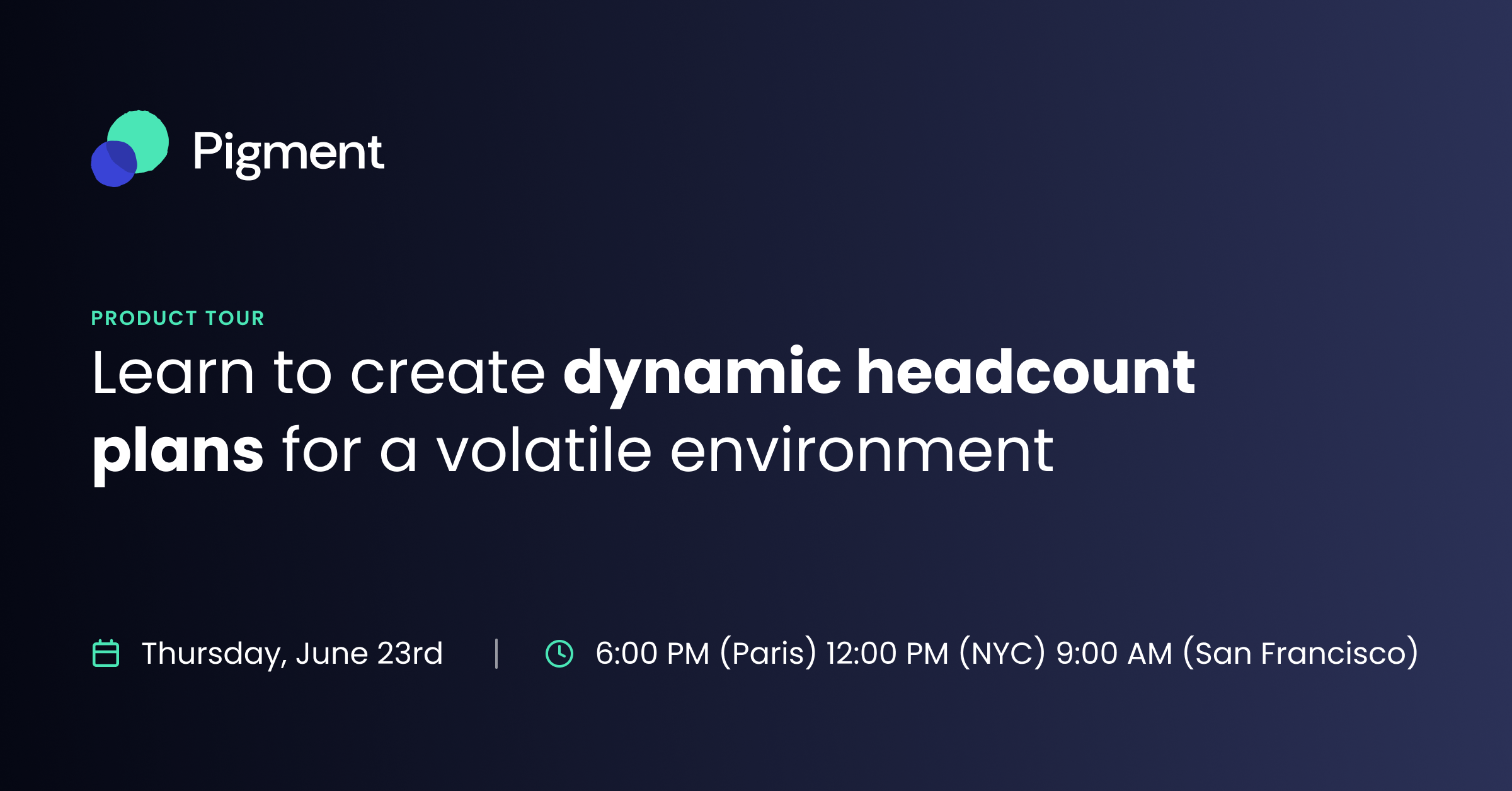 Pigment

PRODUCT TOUR

Learn to create dynamic headcount plans for a volatile environment

Thursday, June 23rd | 6:00 PM (Paris) 12:00 PM (NYC) 9:00 AM (San Francisco)